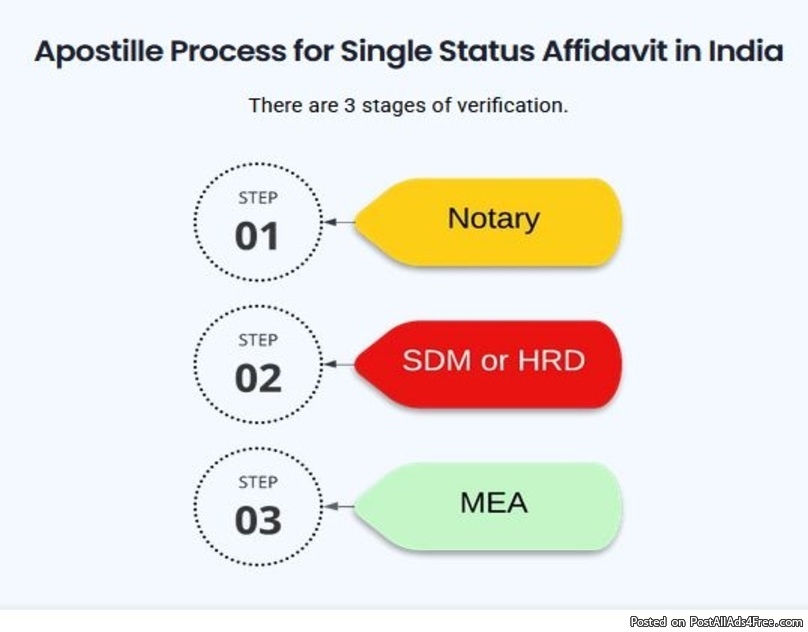 Apostille Process for Single Status Affidavit in India

There are 3 stages of verification.

STEP
01

Notary

STEP
02

SDM or HRD

STEP
03

MEA

Posted on PostAllAds4Free.com